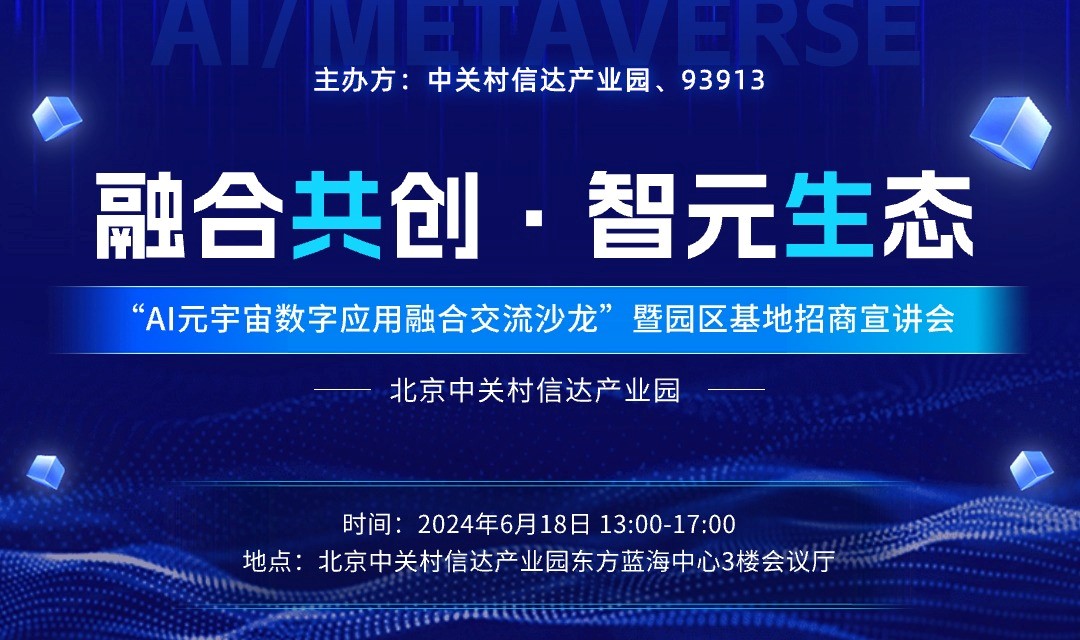 AI/METAVERSE

主办方：中关村信达产业园、93913

融合共创 · 智元生态

“AI元宇宙数字应用融合交流沙龙”暨园区基地招商宣讲会

北京中关村信达产业园

时间：2024年6月18日 13:00-17:00
地点：北京中关村信达产业园东方蓝海中心3楼会议厅